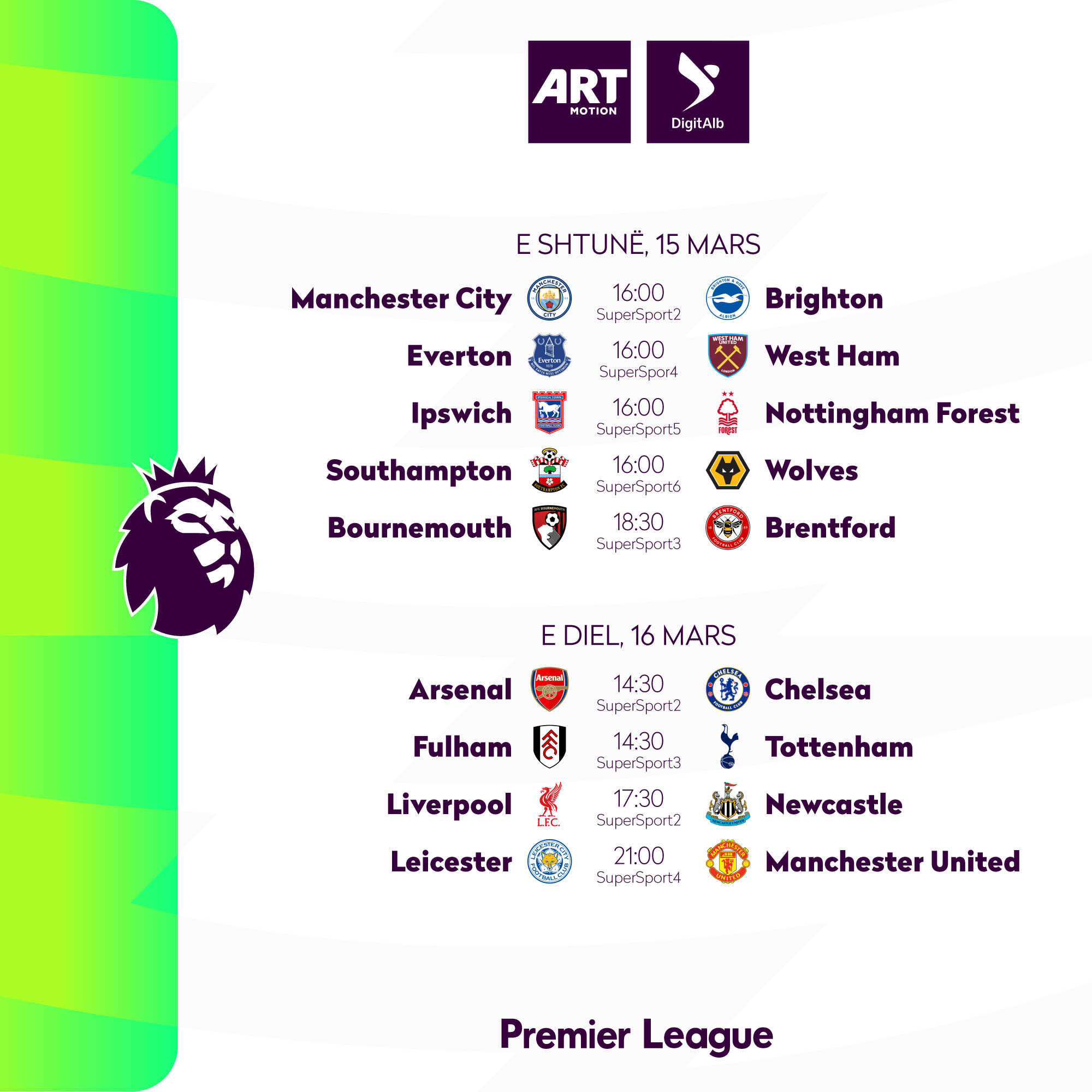 ART MOTION

DigitAlb

E SHTUNË, 15 MARS

Manchester City 16:00 SuperSport2 Brighton

Everton 16:00 SuperSpor4 West Ham

Ipswich 16:00 SuperSport5 Nottingham Forest

Southampton 16:00 SuperSport6 Wolves

Bournemouth 18:30 SuperSport3 Brentford

E DIEL, 16 MARS

Arsenal 14:30 SuperSport2 Chelsea

Fulham 14:30 SuperSport3 Tottenham

Liverpool 17:30 SuperSport2 Newcastle

Leicester 21:00 SuperSport4 Manchester United

Premier League